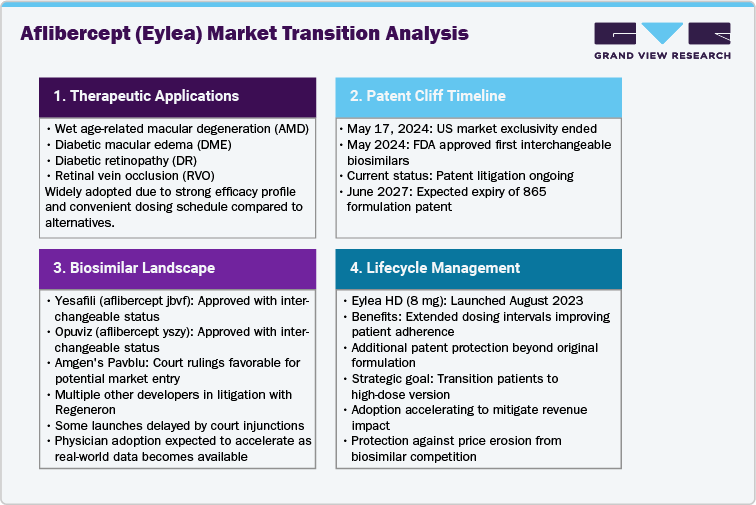 Aflibercept (Eylea) Market Transition Analysis

GRAND VIEW RESEARCH

1. Therapeutic Applications

• Wet age-related macular degeneration (AMD)
• Diabetic macular edema (DME)
• Diabetic retinopathy (DR)
• Retinal vein occlusion (RVO)
Widely adopted due to strong efficacy profile and convenient dosing schedule compared to alternatives.

2. Patent Cliff Timeline

• May 17, 2024: US market exclusivity ended
• May 2024: FDA approved first interchangeable biosimilars
• Current status: Patent litigation ongoing
• June 2027: Expected expiry of 865 formulation patent

3. Biosimilar Landscape

• Yesafili (aflibercept jbvf): Approved with interchangeable status
• Opuviz (aflibercept yszy): Approved with interchangeable status
• Amgen's Pavblu: Court rulings favorable for potential market entry
• Multiple other developers in litigation with Regeneron
• Some launches delayed by court injunctions
• Physician adoption expected to accelerate as real-world data becomes available

4. Lifecycle Management

• Eylea HD (8 mg): Launched August 2023
• Benefits: Extended dosing intervals improving patient adherence
• Additional patent protection beyond original formulation
• Strategic goal: Transition patients to high-dose version
• Adoption accelerating to mitigate revenue impact
• Protection against price erosion from biosimilar competition